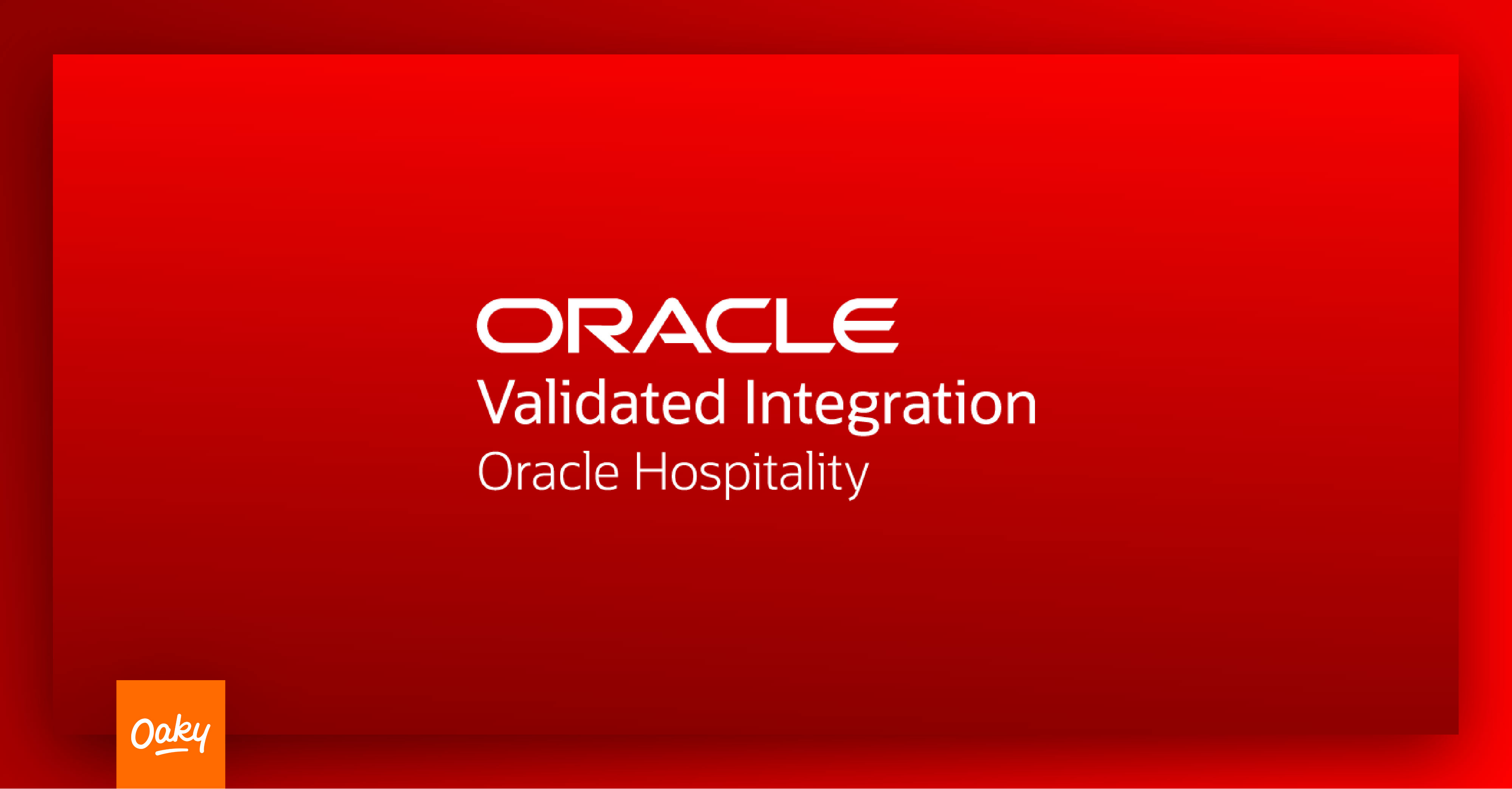 ORACLE
Validated Integration
Oracle Hospitality

Oaky